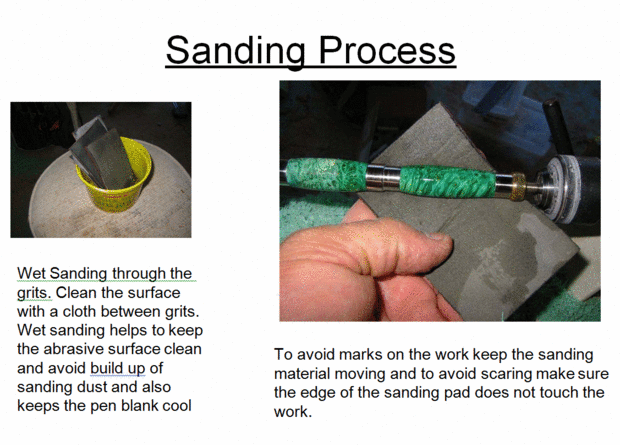 Sanding Process

Wet Sanding through the grits. Clean the surface with a cloth between grits. Wet sanding helps to keep the abrasive surface clean and avoid build up of sanding dust and also keeps the pen blank cool

To avoid marks on the work keep the sanding material moving and to avoid scaring make sure the edge of the sanding pad does not touch the work.